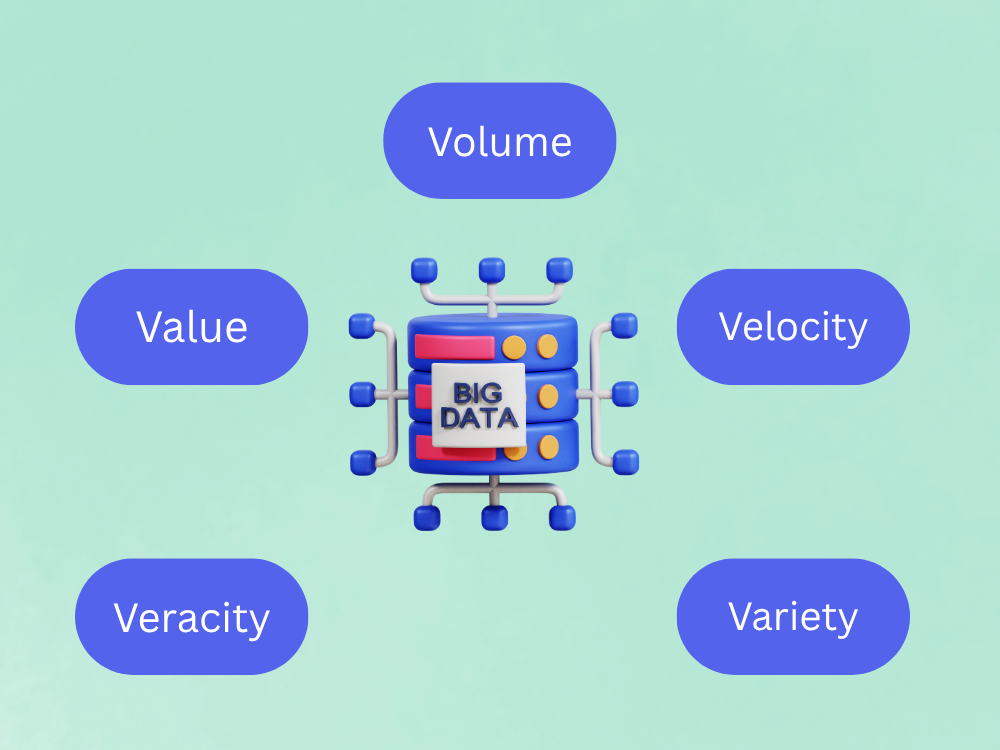 Volume

Value

BIG DATA

Velocity

Veracity

Variety